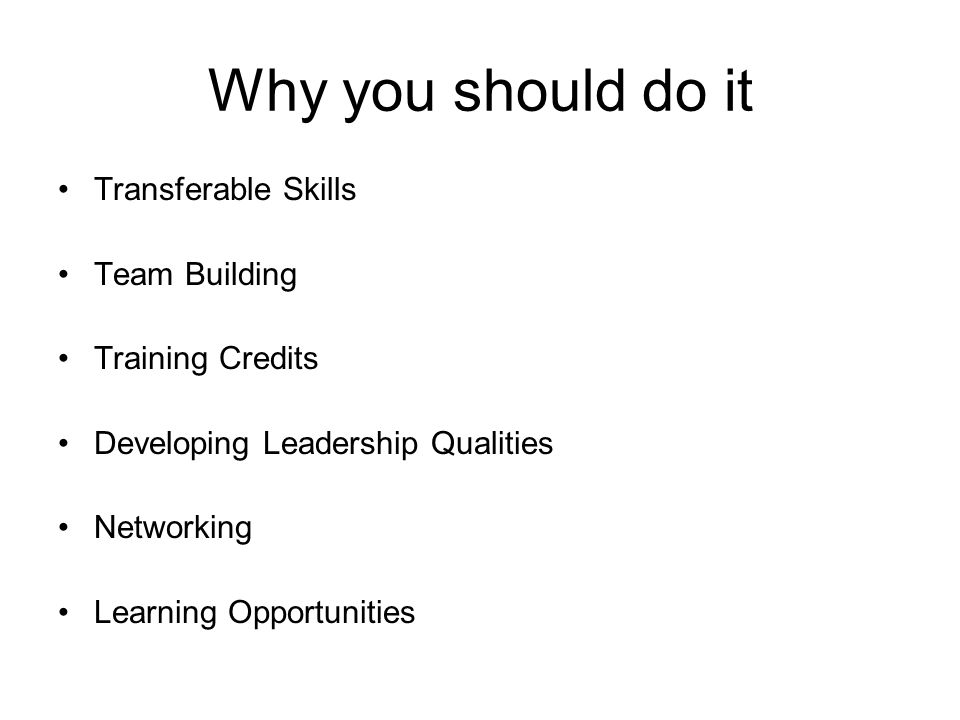 Why you should do it

• Transferable Skills

• Team Building

• Training Credits

• Developing Leadership Qualities

• Networking

• Learning Opportunities